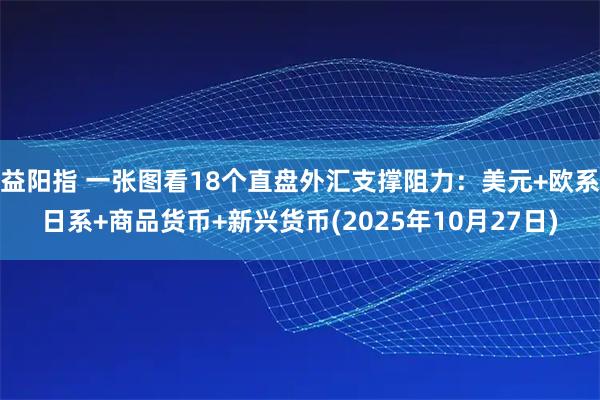 益阳指 一张图看18个直盘外汇支撑阻力：美元+欧系日系+商品货币+新兴货币(2025年10月27日)